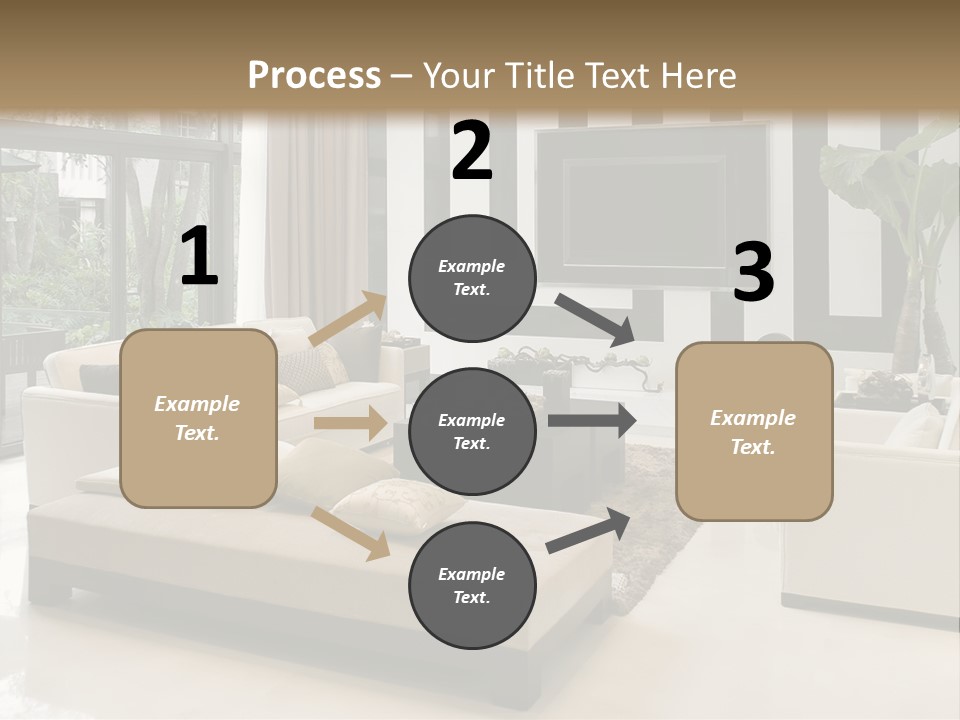 Process – Your Title Text Here

1

Example Text.

2

Example Text.

Example Text.

Example Text.

3

Example Text.